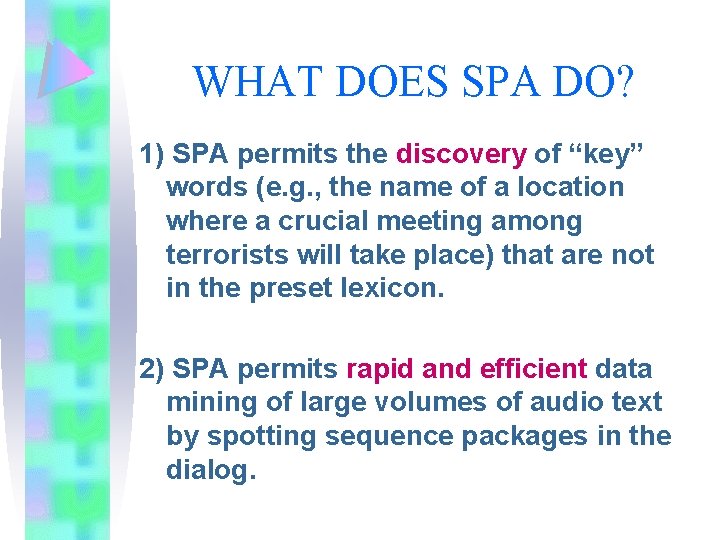 WHAT DOES SPA DO?

1) SPA permits the discovery of “key” words (e.g., the name of a location where a crucial meeting among terrorists will take place) that are not in the preset lexicon.

2) SPA permits rapid and efficient data mining of large volumes of audio text by spotting sequence packages in the dialog.